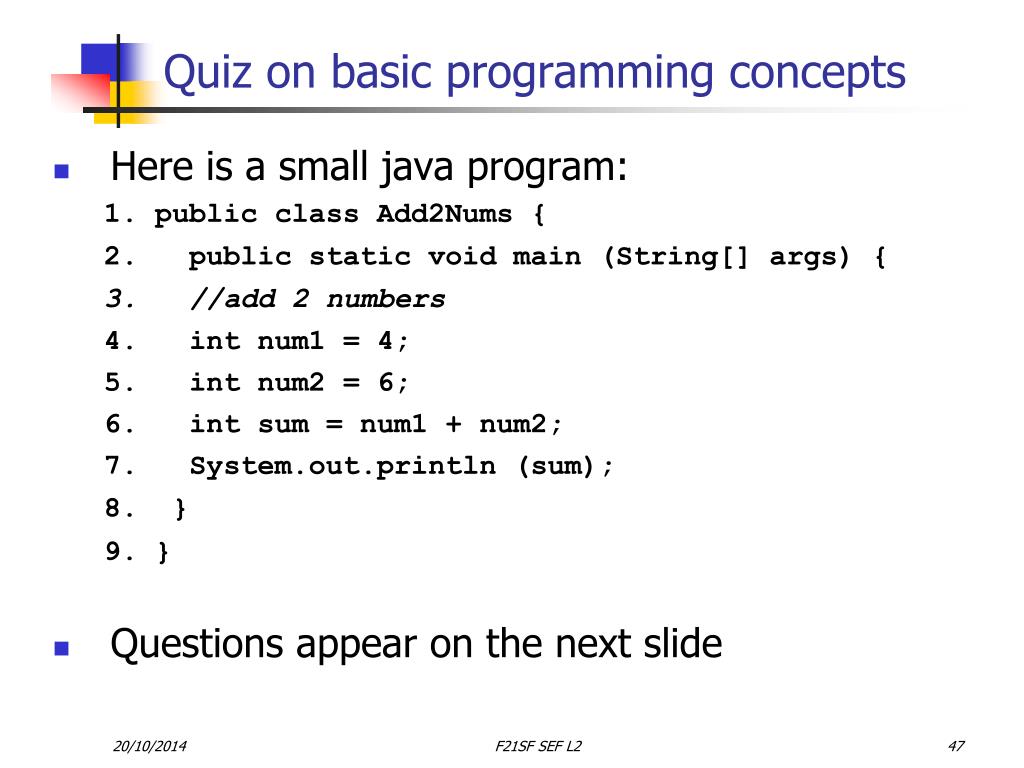 Quiz on basic programming concepts

Here is a small java program:

1. public class Add2Nums {
2.   public static void main (String[] args) {
3.   //add 2 numbers
4.   int num1 = 4;
5.   int num2 = 6;
6.   int sum = num1 + num2;
7.   System.out.println (sum);
8.  }
9. }

Questions appear on the next slide

20/10/2014

F21SF SEF L2

47